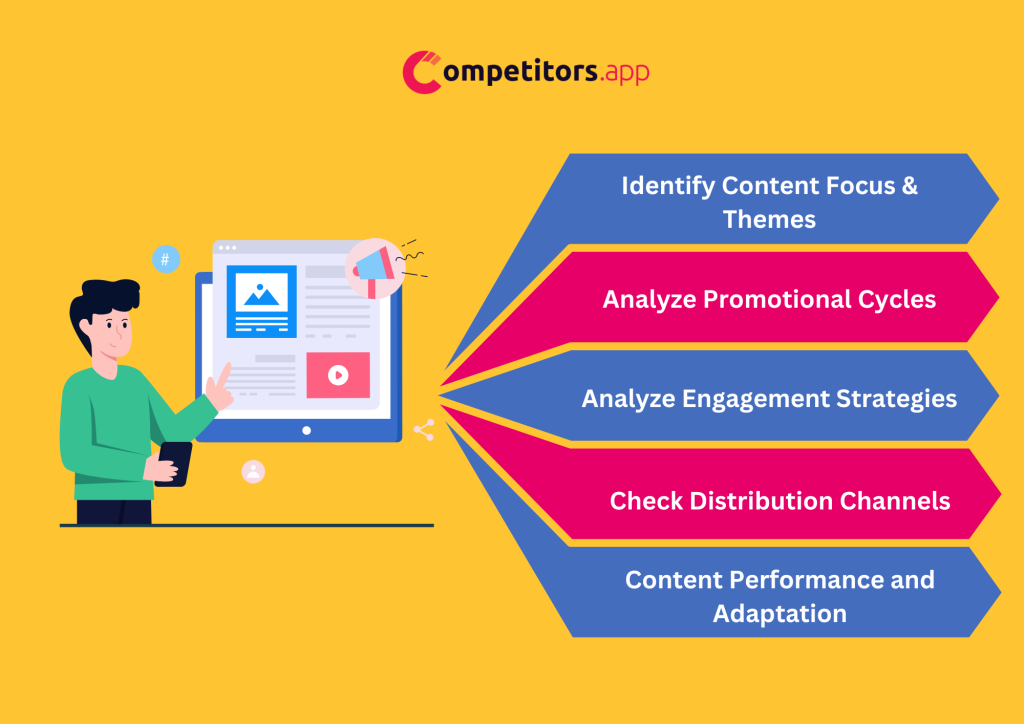 Competitors.app

#

Identify Content Focus & Themes

Analyze Promotional Cycles

Analyze Engagement Strategies

Check Distribution Channels

Content Performance and Adaptation